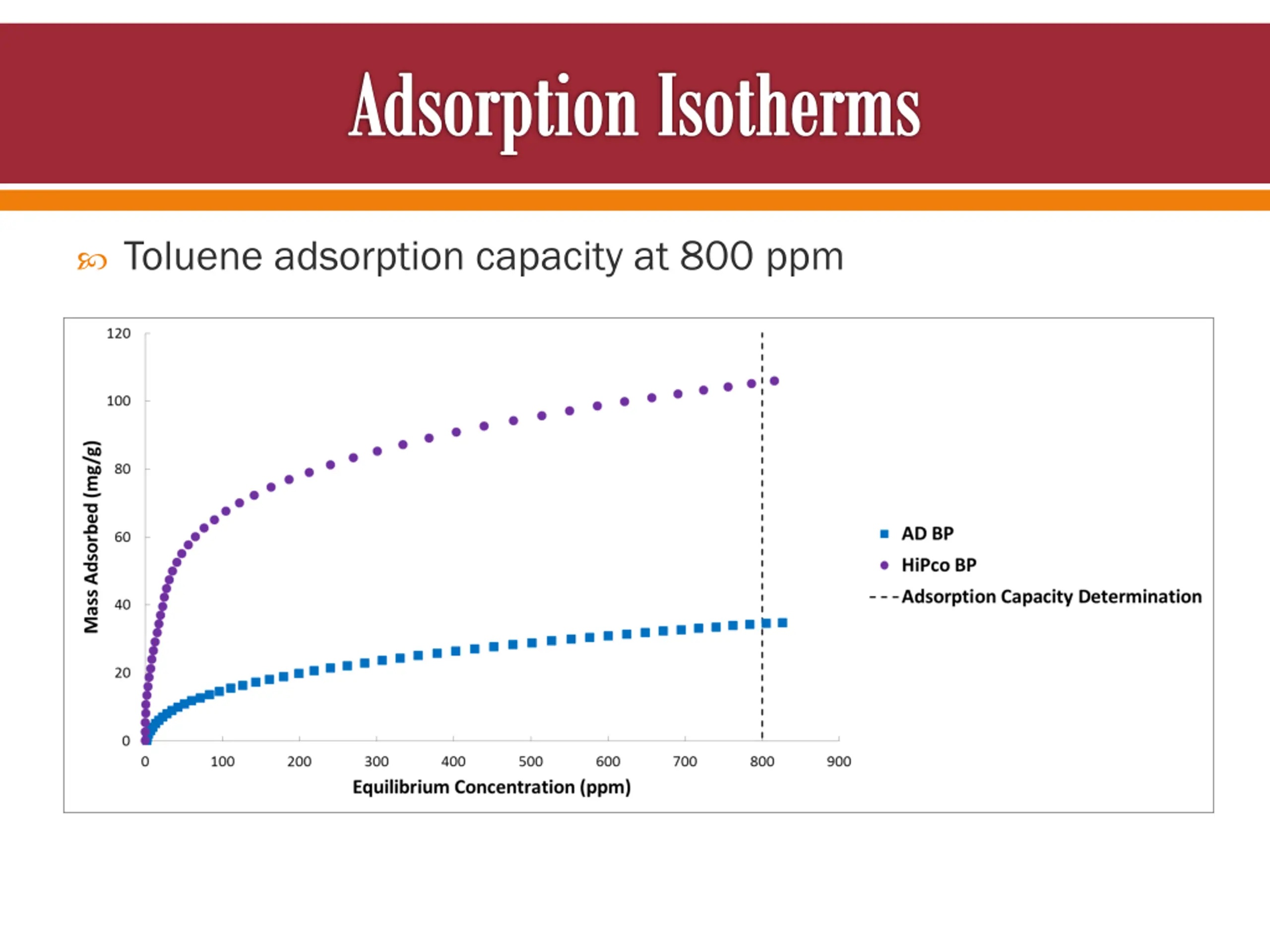 Adsorption Isotherms

Toluene adsorption capacity at 800 ppm

Mass Adsorbed (mg/g)

120
100
80
60
40
20
0

0 100 200 300 400 500 600 700 800 900

Equilibrium Concentration (ppm)

AD BP
HiPco BP
Adsorption Capacity Determination